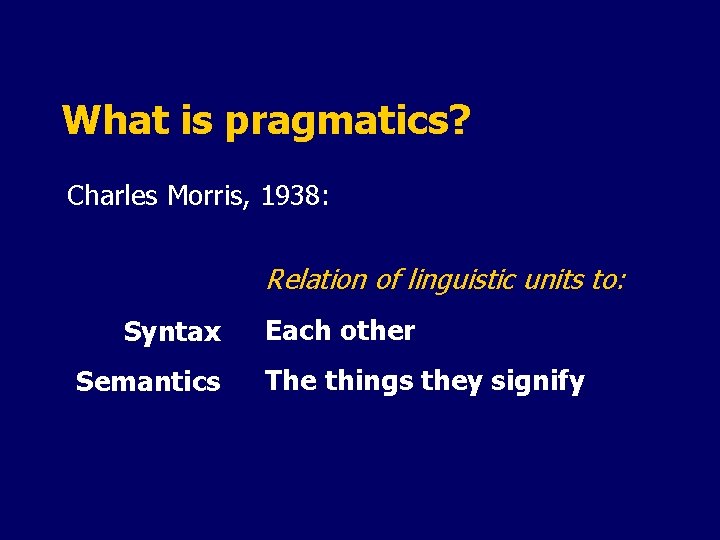 What is pragmatics?

Charles Morris, 1938:

| | Relation of linguistic units to: |
|---|---|
| Syntax | Each other |
| Semantics | The things they signify |